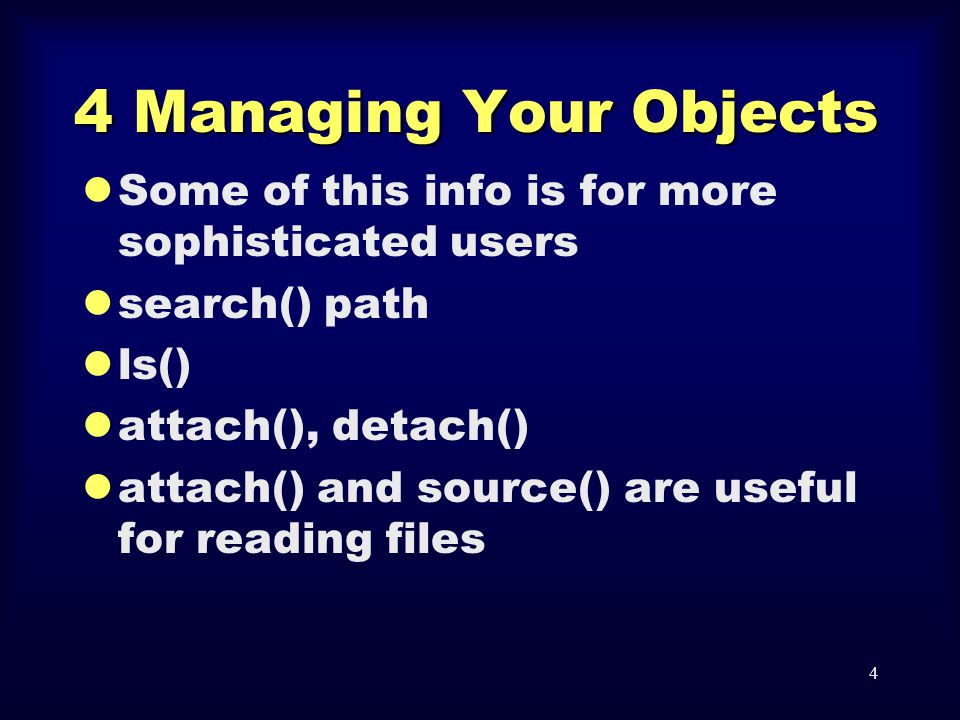 4 Managing Your Objects

- Some of this info is for more sophisticated users
- search() path
- ls()
- attach(), detach()
- attach() and source() are useful for reading files

4